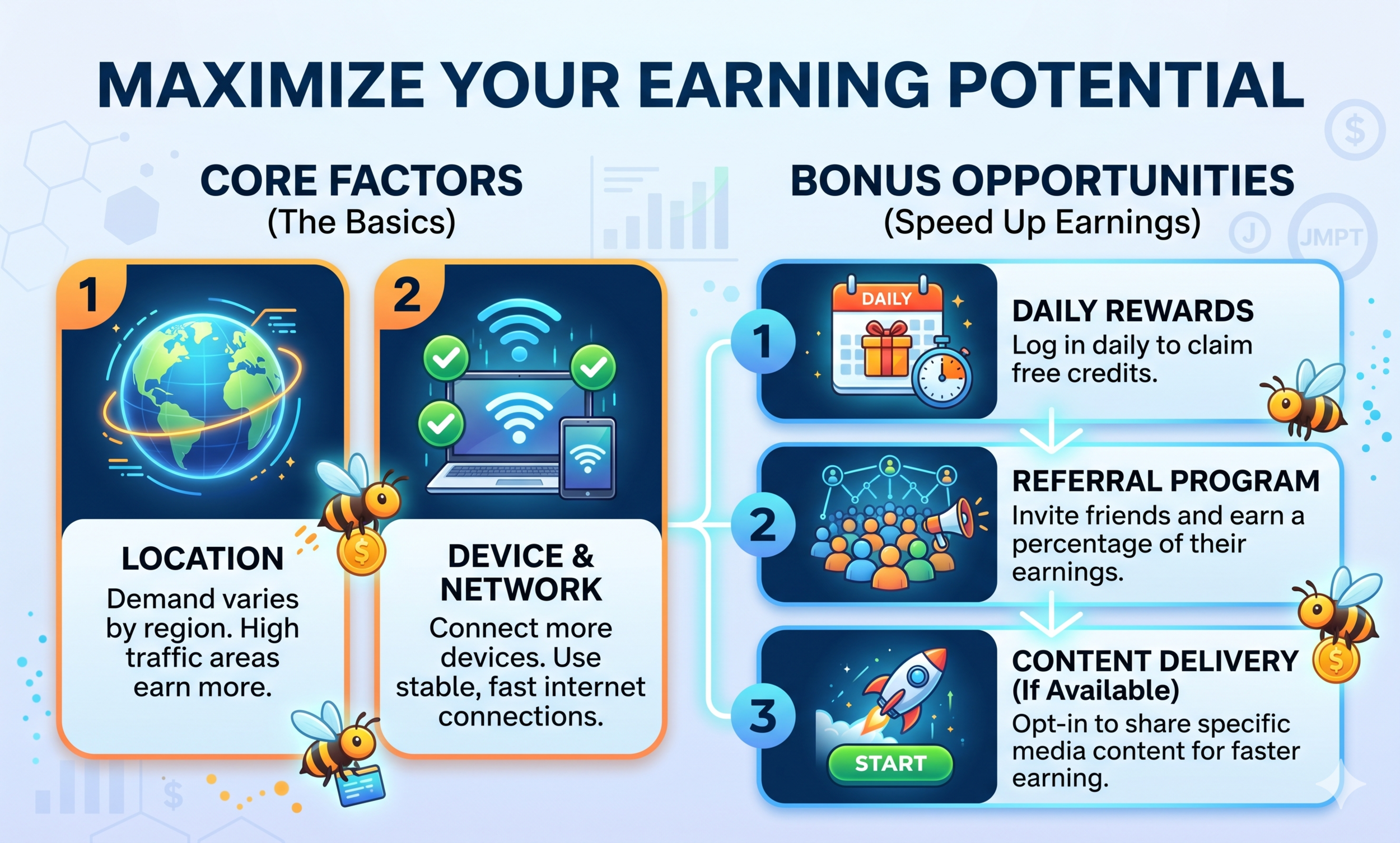 MAXIMIZE YOUR EARNING POTENTIAL

CORE FACTORS
(The Basics)

1

LOCATION
Demand varies by region. High traffic areas earn more.

2

DEVICE & NETWORK
Connect more devices. Use stable, fast internet connections.

BONUS OPPORTUNITIES
(Speed Up Earnings)

J JMPT

1
DAILY
DAILY REWARDS
Log in daily to claim free credits.

2
REFERRAL PROGRAM
Invite friends and earn a percentage of their earnings.

3
START
CONTENT DELIVERY (If Available)
Opt-in to share specific media content for faster earning.